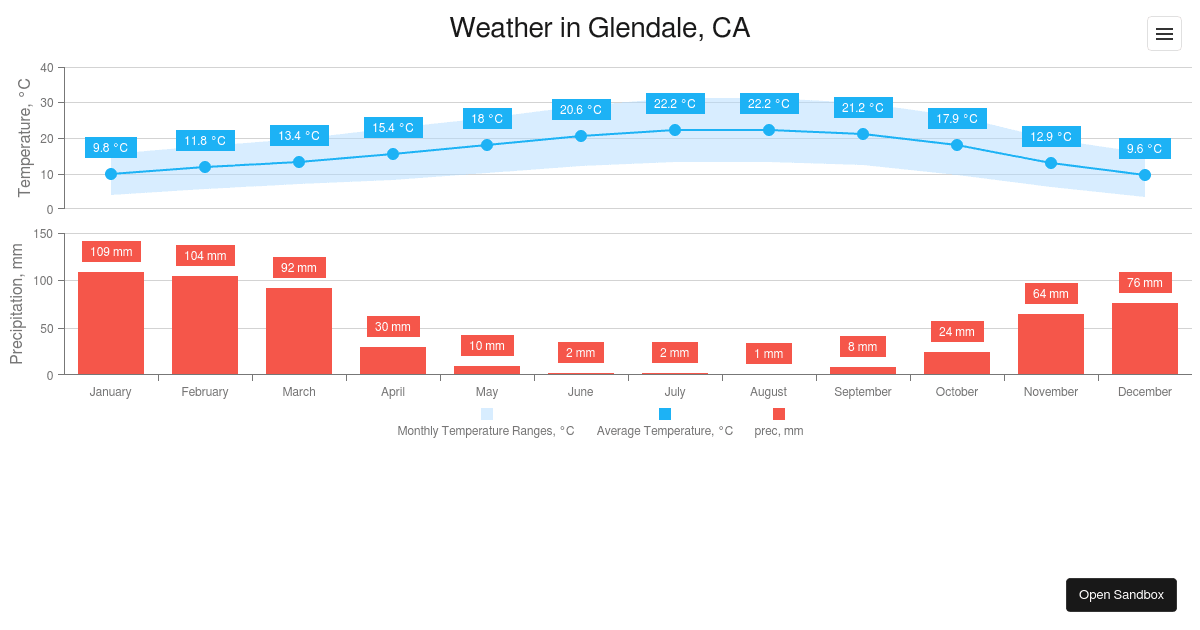 Weather in Glendale, CA

Temperature, °C
40
30
20
10
0

9.8 °C
11.8 °C
13.4 °C
15.4 °C
18 °C
20.6 °C
22.2 °C
22.2 °C
21.2 °C
17.9 °C
12.9 °C
9.6 °C

Precipitation, mm
150
100
50
0

109 mm
104 mm
92 mm
30 mm
10 mm
2 mm
2 mm
1 mm
8 mm
24 mm
64 mm
76 mm

January
February
March
April
May
June
July
August
September
October
November
December

Monthly Temperature Ranges, °C
Average Temperature, °C
prec, mm

Open Sandbox